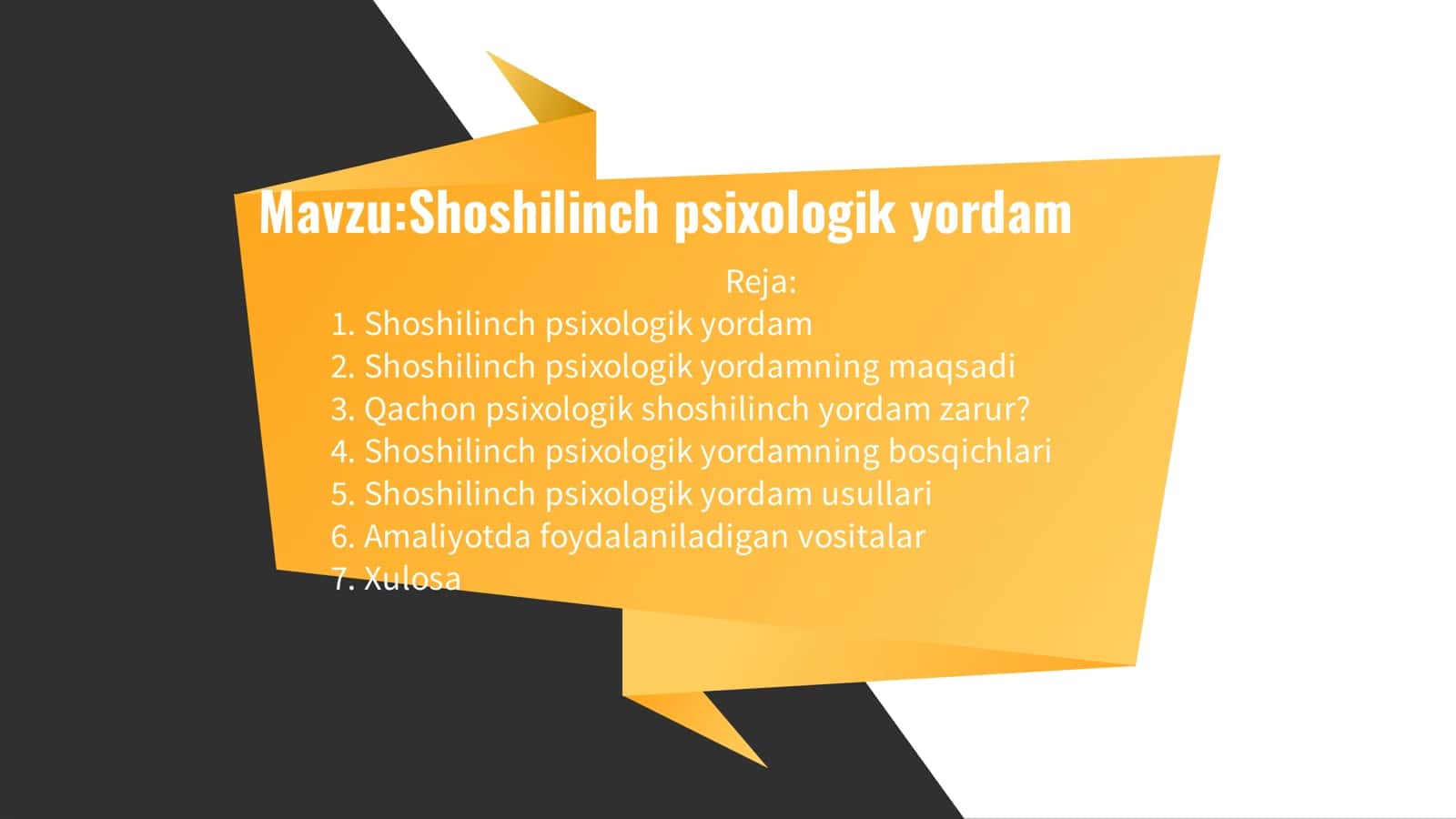 Mavzu:Shoshilinch psixologik yordam

Reja:

1. Shoshilinch psixologik yordam
2. Shoshilinch psixologik yordamning maqsadi
3. Qachon psixologik shoshilinch yordam zarur?
4. Shoshilinch psixologik yordamning bosqichlari
5. Shoshilinch psixologik yordam usullari
6. Amaliyotda foydalaniladigan vositalar
7. Xulosa